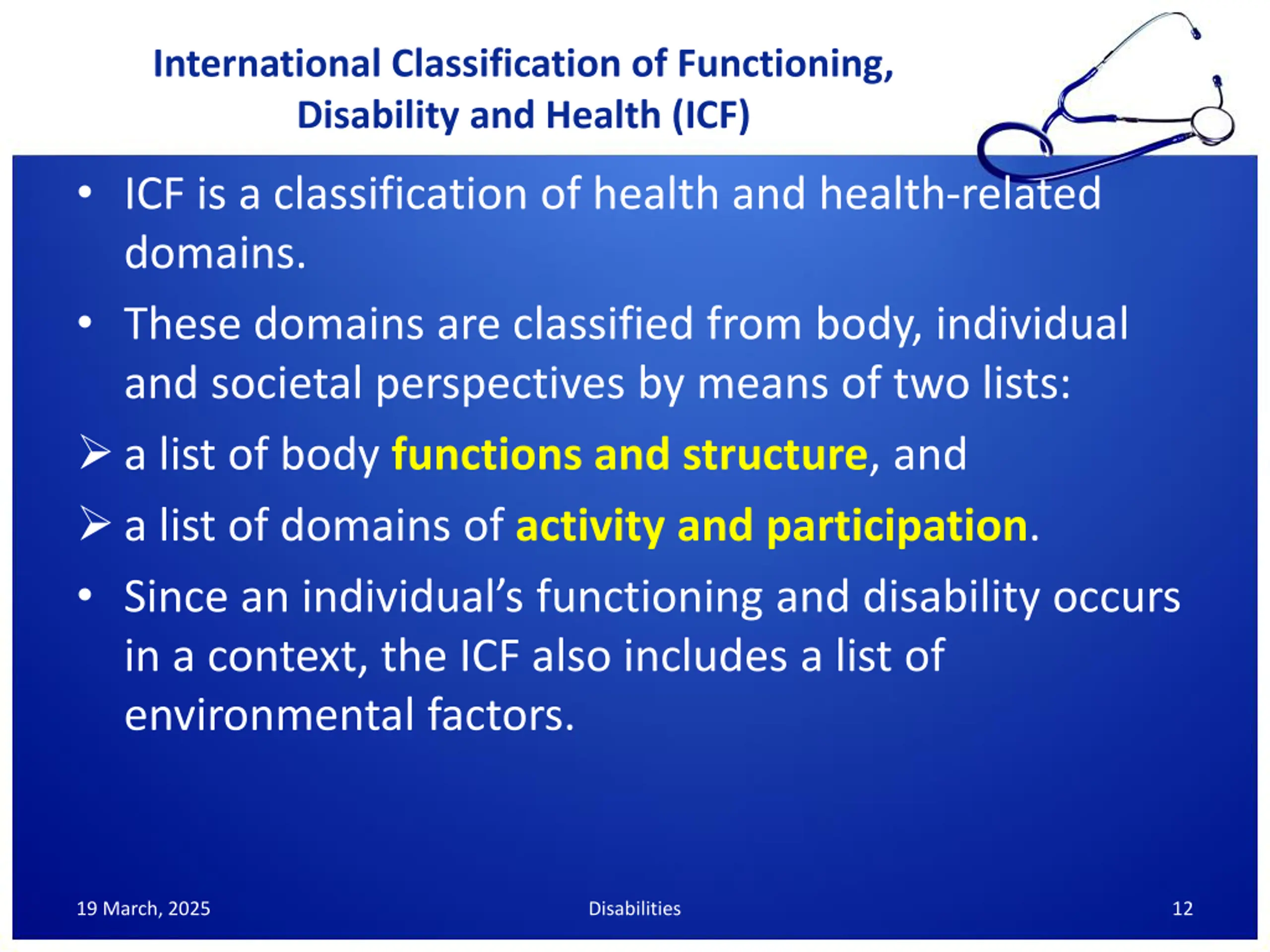 International Classification of Functioning, Disability and Health (ICF)

• ICF is a classification of health and health-related domains.

• These domains are classified from body, individual and societal perspectives by means of two lists:

➢ a list of body functions and structure, and

➢ a list of domains of activity and participation.

• Since an individual's functioning and disability occurs in a context, the ICF also includes a list of environmental factors.

19 March, 2025

Disabilities

12